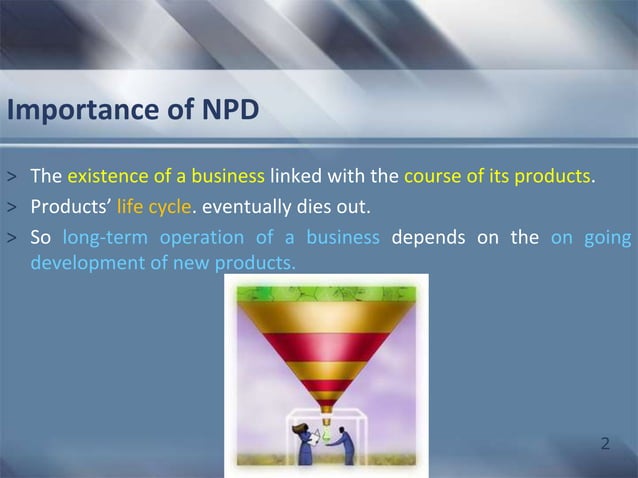 Importance of NPD

> The existence of a business linked with the course of its products.
> Products' life cycle. eventually dies out.
> So long-term operation of a business depends on the on going development of new products.

2